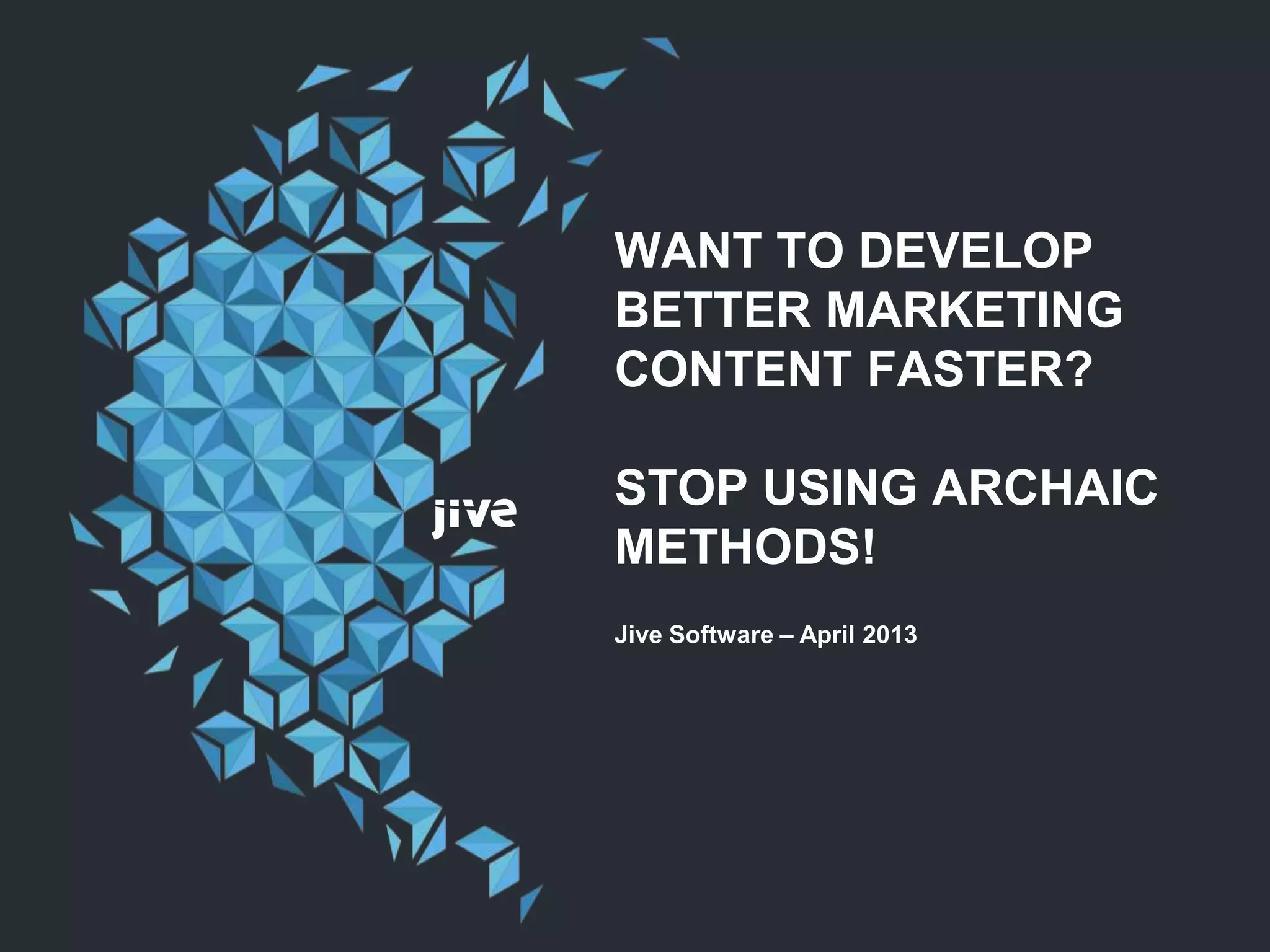 jive

WANT TO DEVELOP BETTER MARKETING CONTENT FASTER?

STOP USING ARCHAIC METHODS!

Jive Software – April 2013